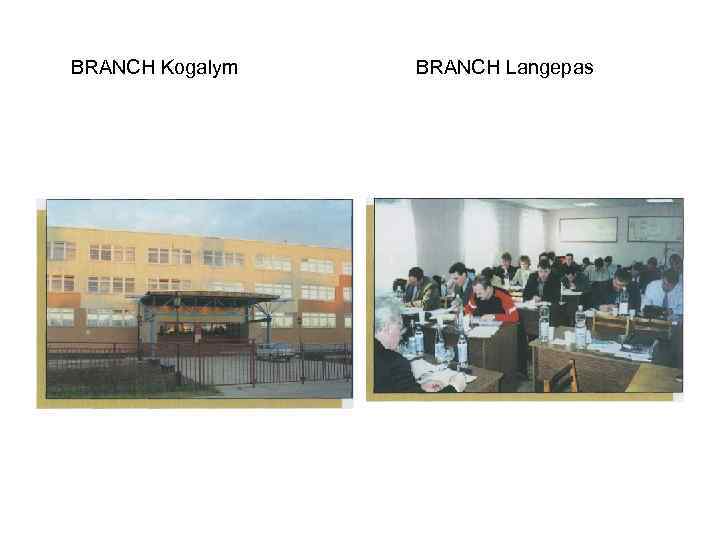 BRANCH Kogalym

BRANCH Langepas